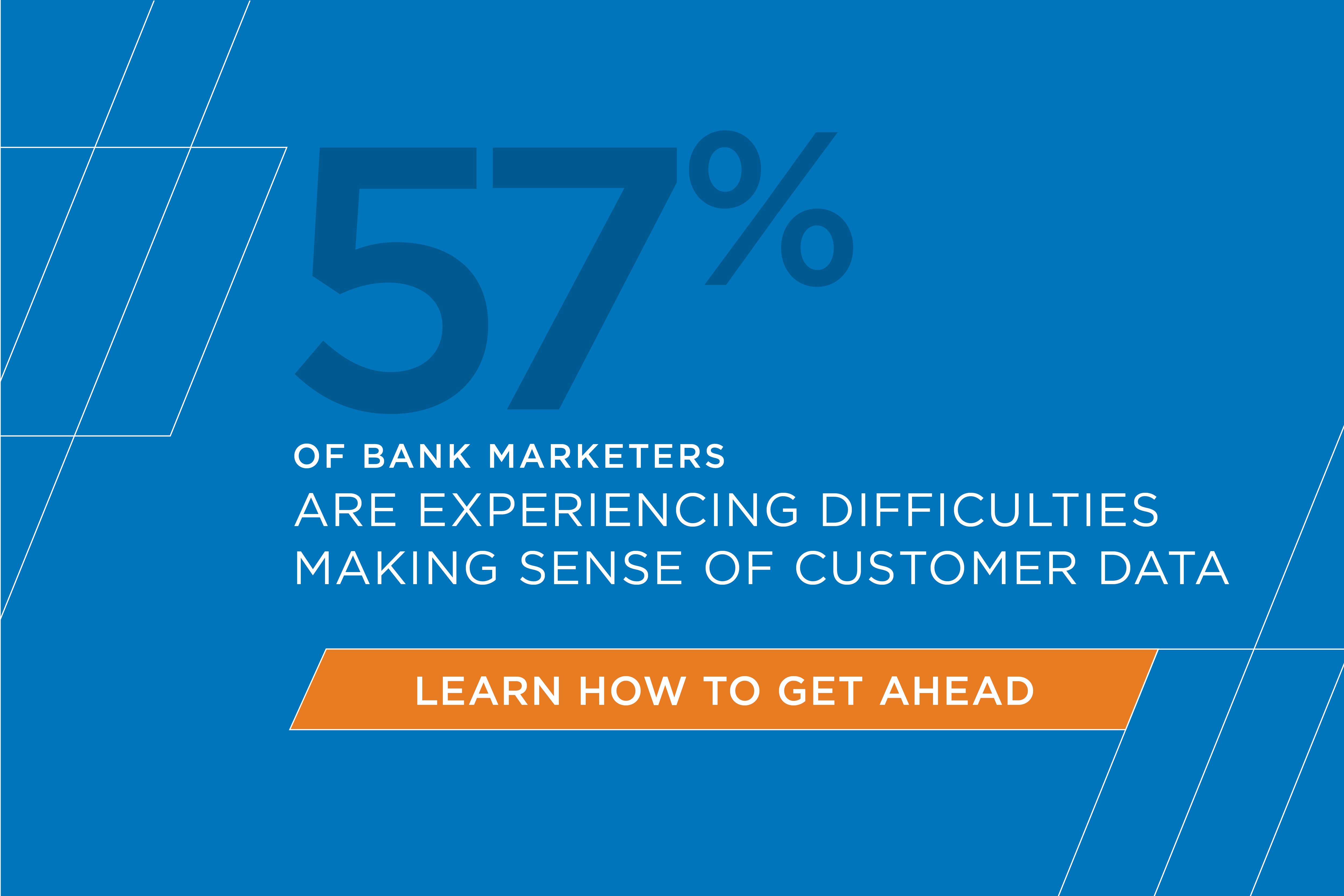 57%

OF BANK MARKETERS
ARE EXPERIENCING DIFFICULTIES MAKING SENSE OF CUSTOMER DATA

LEARN HOW TO GET AHEAD